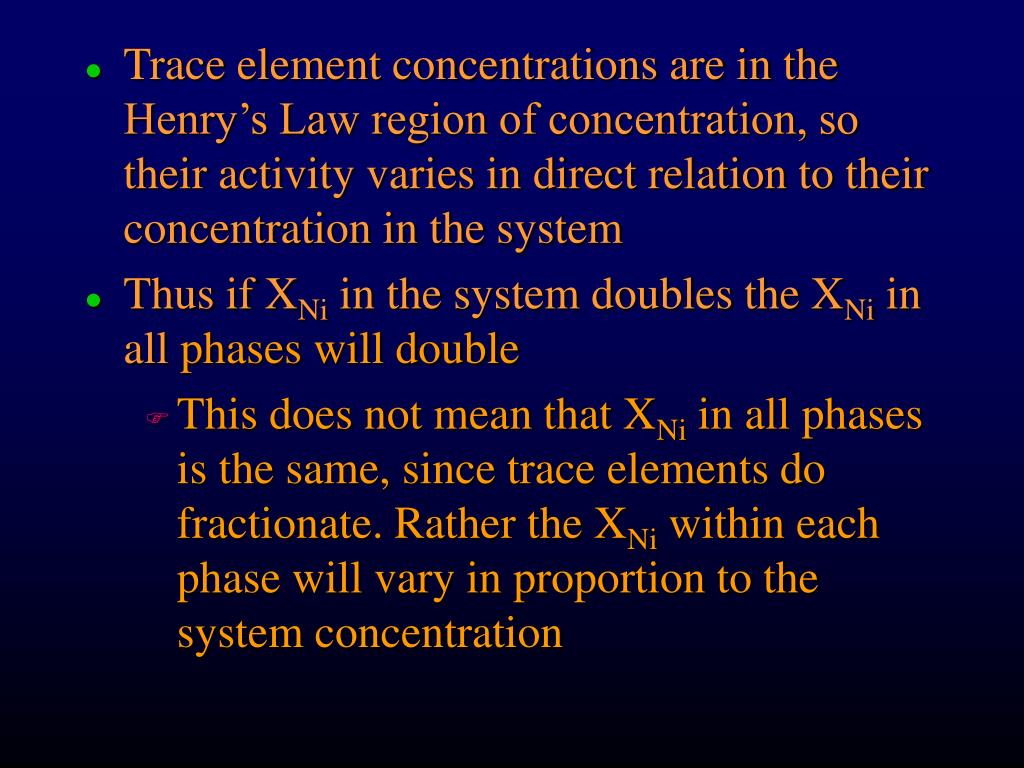 - Trace element concentrations are in the Henry’s Law region of concentration, so their activity varies in direct relation to their concentration in the system
- Thus if $X_{Ni}$ in the system doubles the $X_{Ni}$ in all phases will double
  - This does not mean that $X_{Ni}$ in all phases is the same, since trace elements do fractionate. Rather the $X_{Ni}$ within each phase will vary in proportion to the system concentration